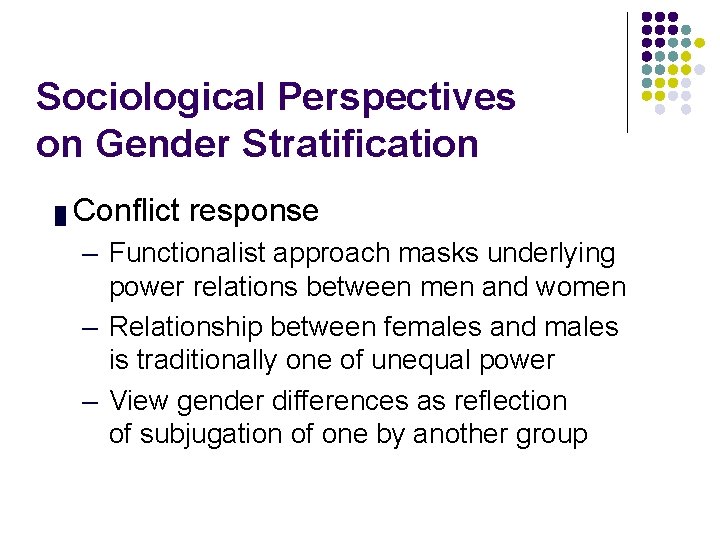 Sociological Perspectives on Gender Stratification

Conflict response

– Functionalist approach masks underlying power relations between men and women

– Relationship between females and males is traditionally one of unequal power

– View gender differences as reflection of subjugation of one by another group